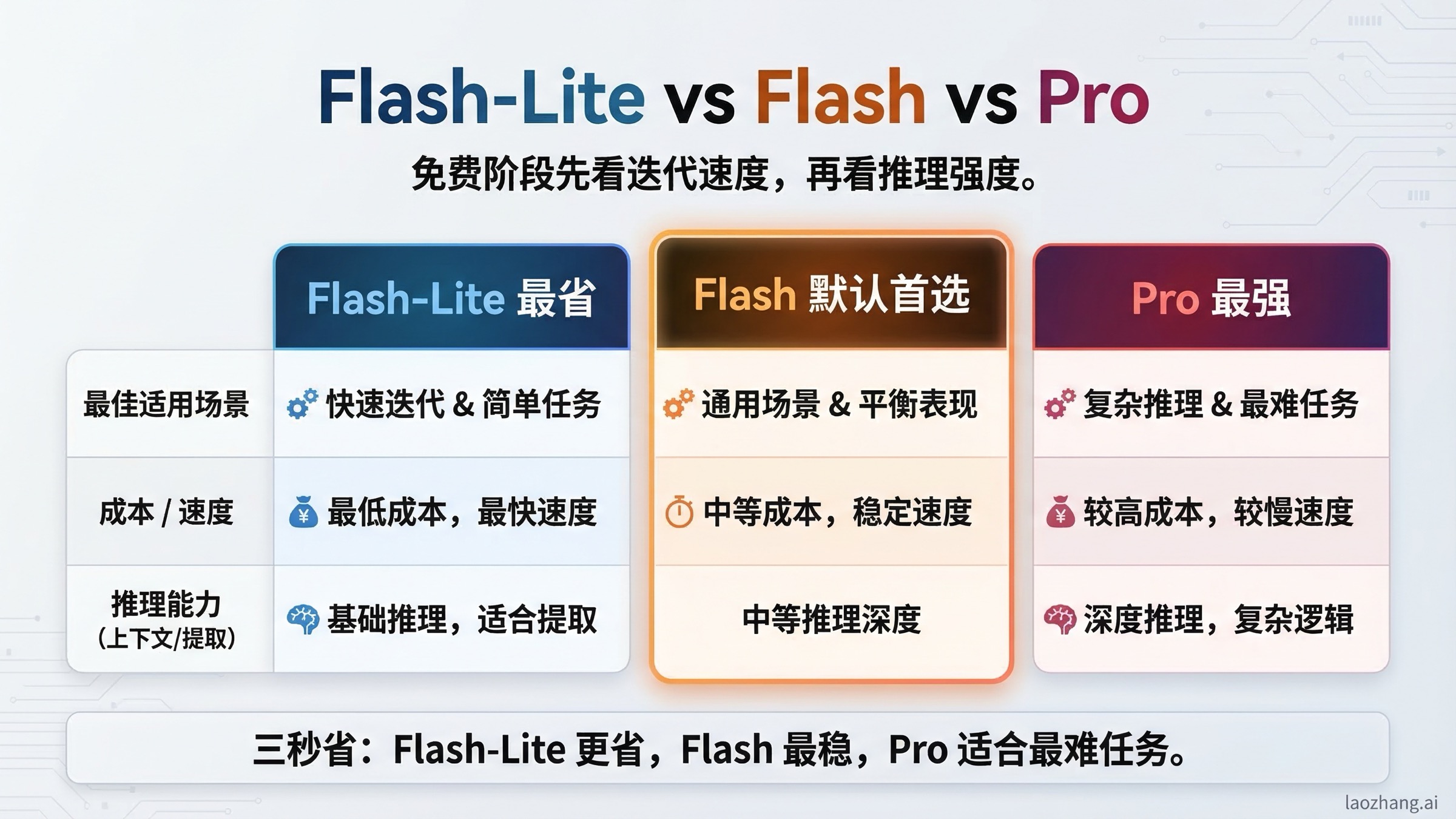 Flash-Lite vs Flash vs Pro

免费阶段先看迭代速度，再看推理强度。

| | Flash-Lite 最省 | Flash 默认首选 | Pro 最强 |
|---|---|---|---|
| 最佳适用场景 | 快速迭代 & 简单任务 | 通用场景 & 平衡表现 | 复杂推理 & 最难任务 |
| 成本 / 速度 | 最低成本，最快速度 | 中等成本，稳定速度 | 较高成本，较慢速度 |
| 推理能力 (上下文/提取) | 基础推理，适合提取 | 中等推理深度 | 深度推理，复杂逻辑 |

三秒省：Flash-Lite 更省，Flash 最稳，Pro 适合最难任务。

laozhang.ai